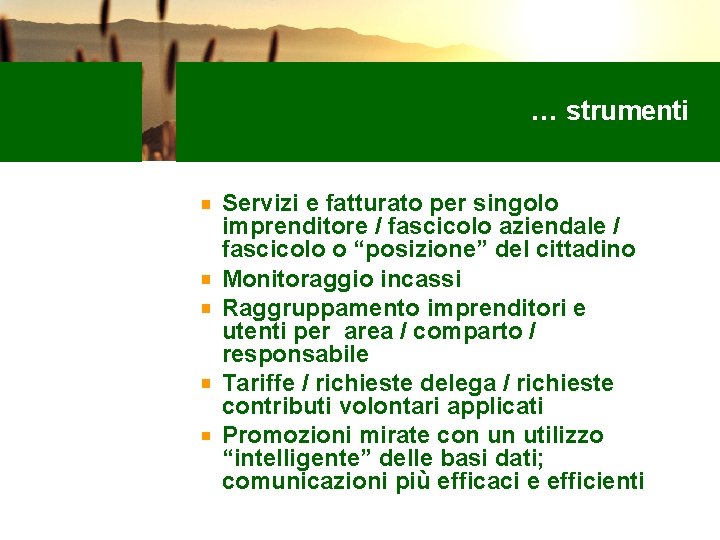 … strumenti

- Servizi e fatturato per singolo imprenditore / fascicolo aziendale / fascicolo o “posizione” del cittadino
- Monitoraggio incassi
- Raggruppamento imprenditori e utenti per area / comparto / responsabile
- Tariffe / richieste delega / richieste contributi volontari applicati
- Promozioni mirate con un utilizzo “intelligente” delle basi dati; comunicazioni più efficaci e efficienti